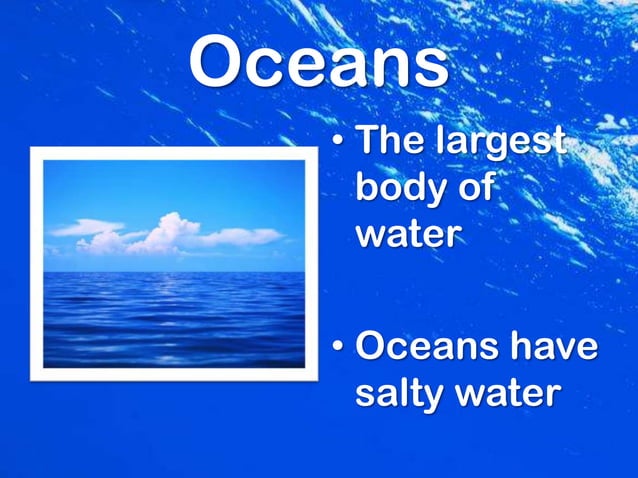 Oceans

• The largest body of water

• Oceans have salty water